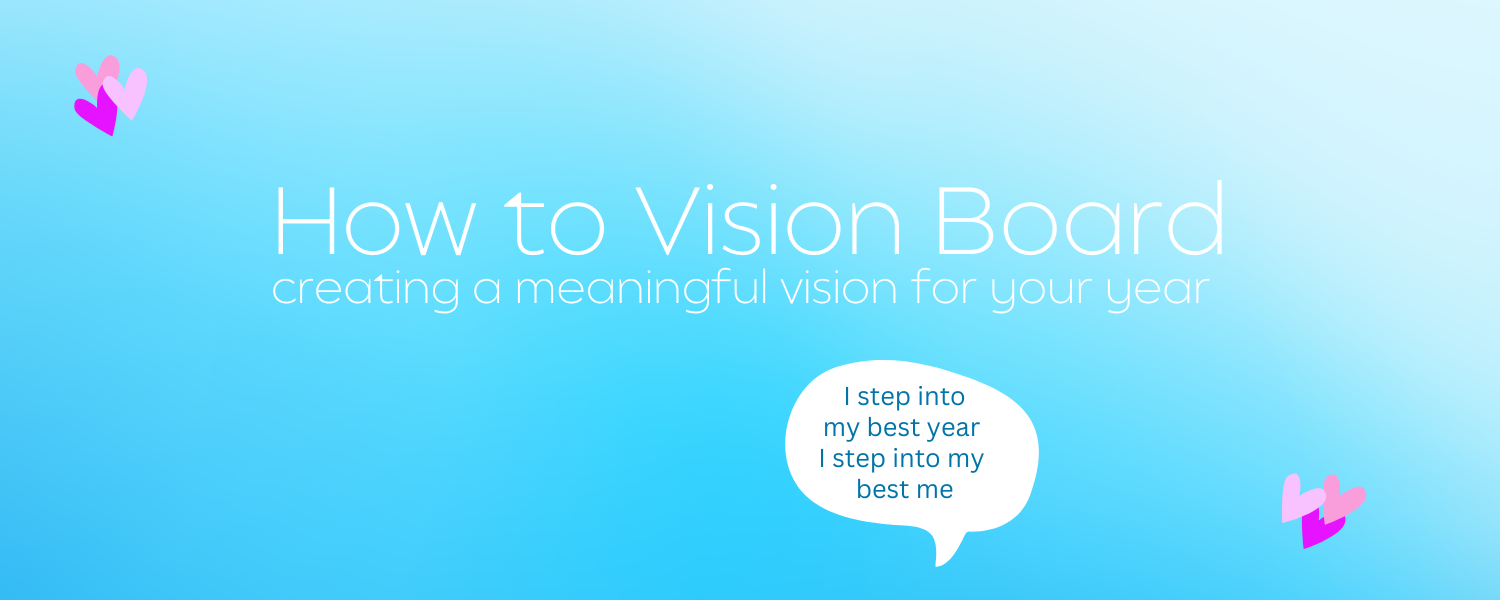 How to Vision Board
creating a meaningful vision for your year

I step into my best year I step into my best me